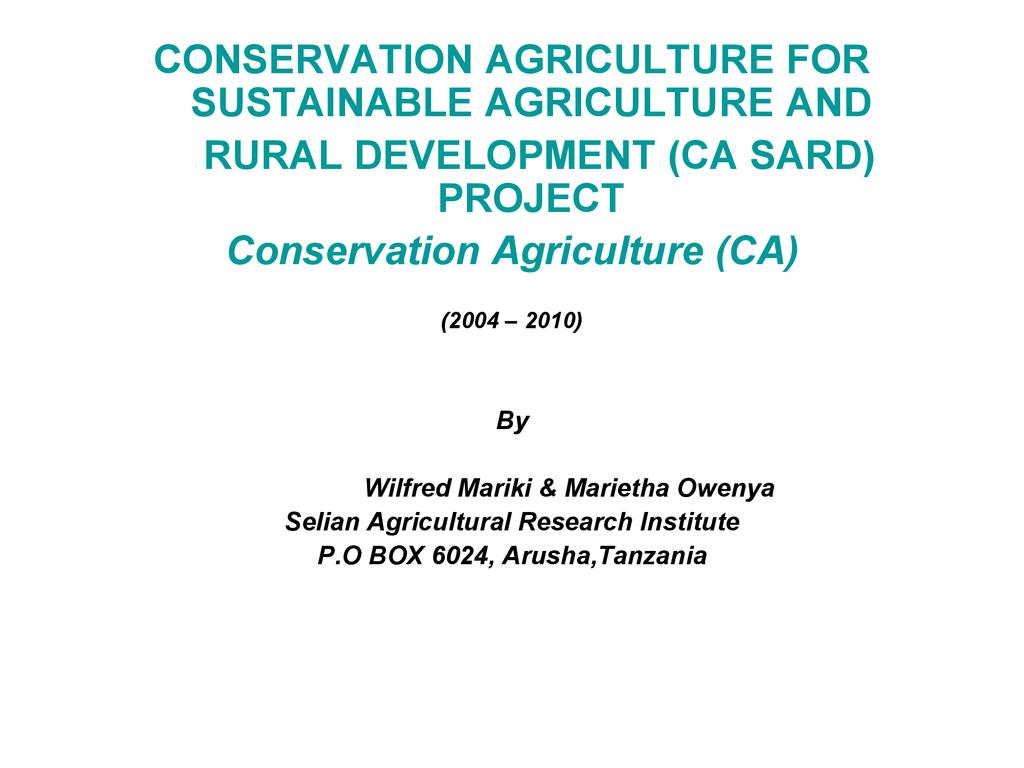 CONSERVATION AGRICULTURE FOR SUSTAINABLE AGRICULTURE AND RURAL DEVELOPMENT (CA SARD) PROJECT

Conservation Agriculture (CA)

(2004 – 2010)

By

Wilfred Mariki & Marietha Owenya
Selian Agricultural Research Institute
P.O BOX 6024, Arusha,Tanzania